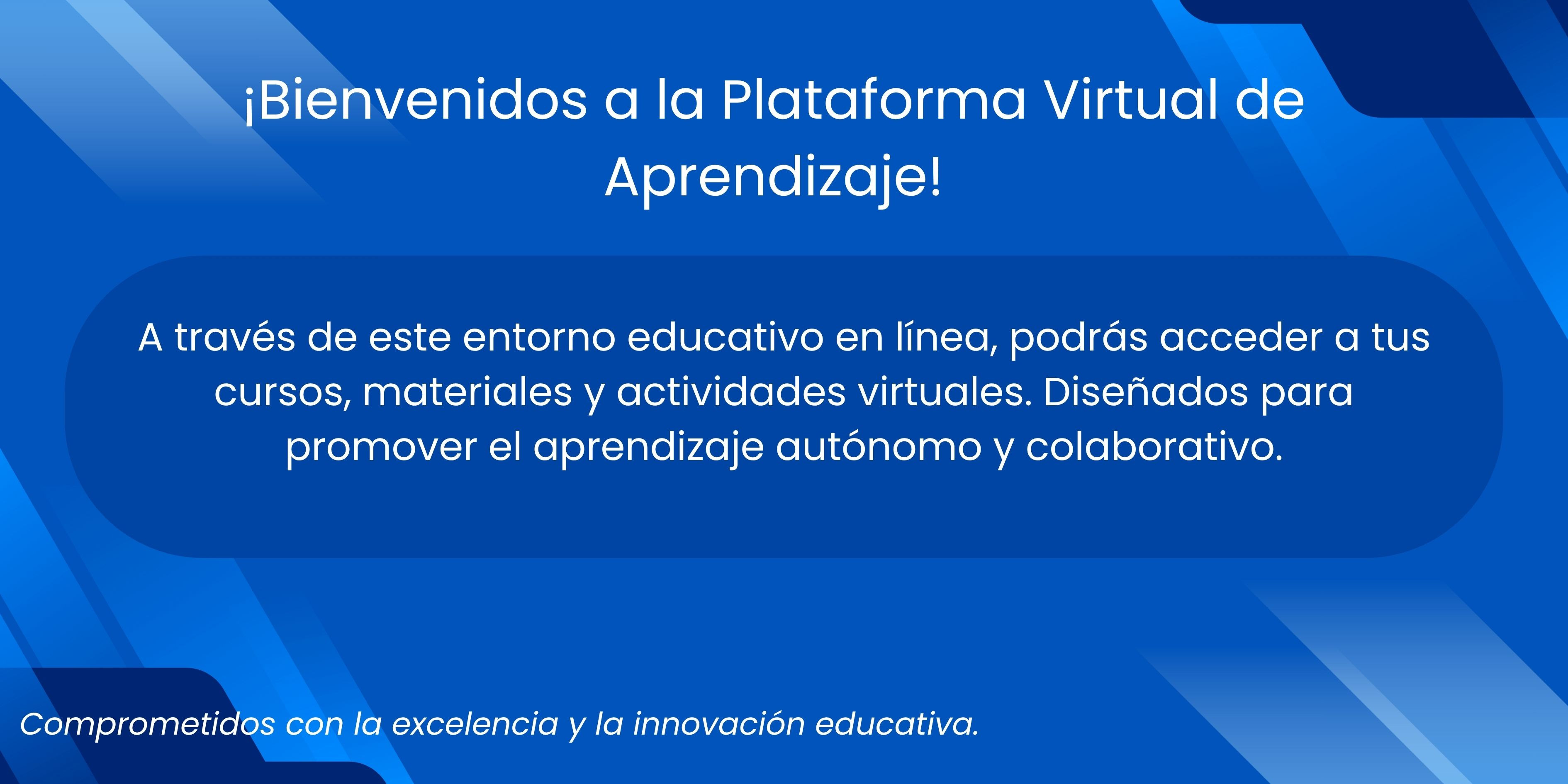 ¡Bienvenidos a la Plataforma Virtual de Aprendizaje!

A través de este entorno educativo en línea, podrás acceder a tus cursos, materiales y actividades virtuales. Diseñados para promover el aprendizaje autónomo y colaborativo.

Comprometidos con la excelencia y la innovación educativa.